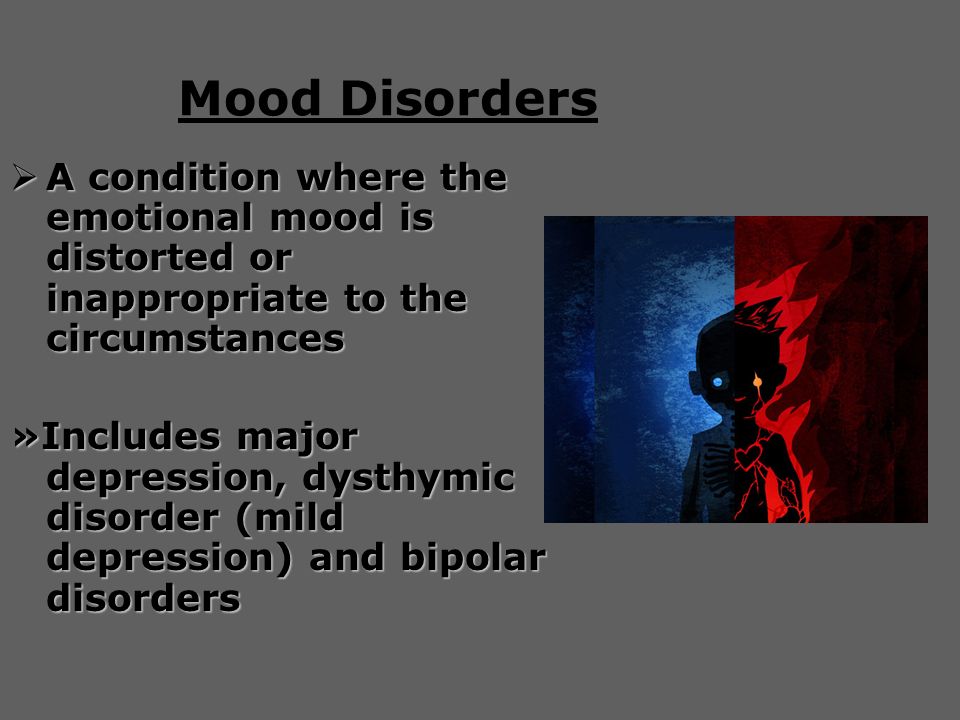 Mood Disorders

➢ A condition where the emotional mood is distorted or inappropriate to the circumstances

»Includes major depression, dysthymic disorder (mild depression) and bipolar disorders